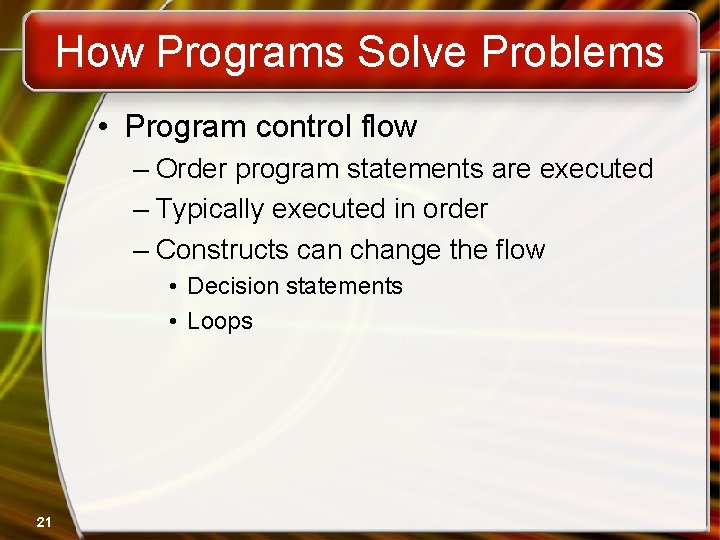 How Programs Solve Problems

• Program control flow
– Order program statements are executed
– Typically executed in order
– Constructs can change the flow
• Decision statements
• Loops

21